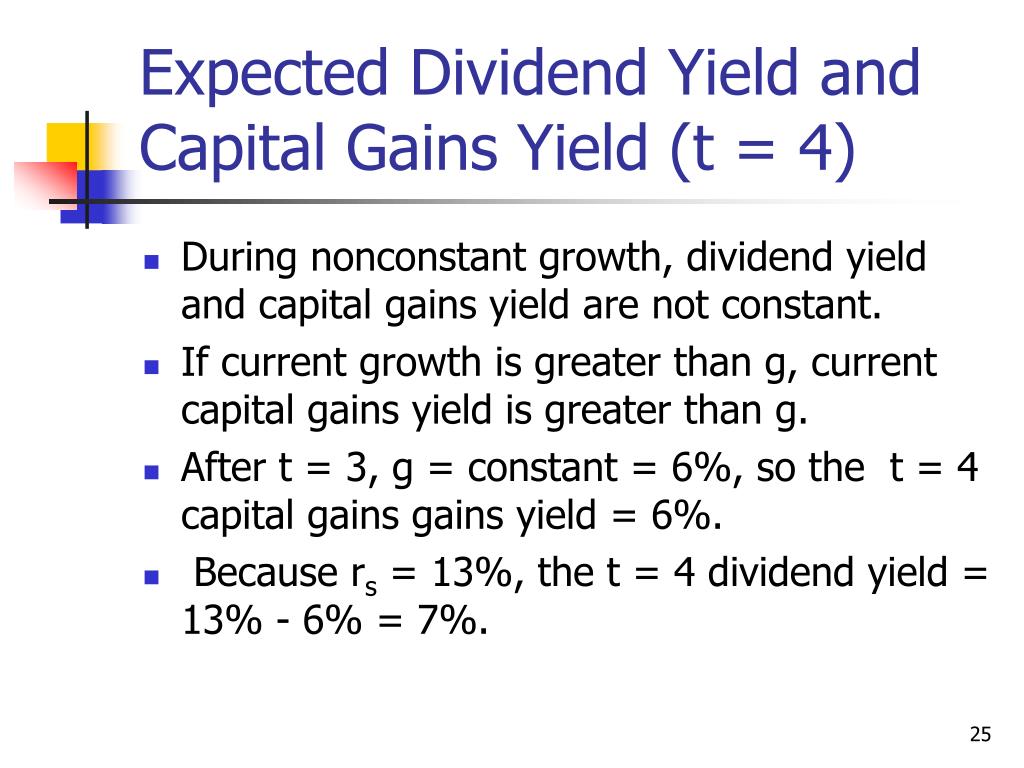 Expected Dividend Yield and Capital Gains Yield (t = 4)

- During nonconstant growth, dividend yield and capital gains yield are not constant.
- If current growth is greater than g, current capital gains yield is greater than g.
- After t = 3, g = constant = 6%, so the t = 4 capital gains gains yield = 6%.
- Because $r_s$ = 13%, the t = 4 dividend yield = 13% - 6% = 7%.

25